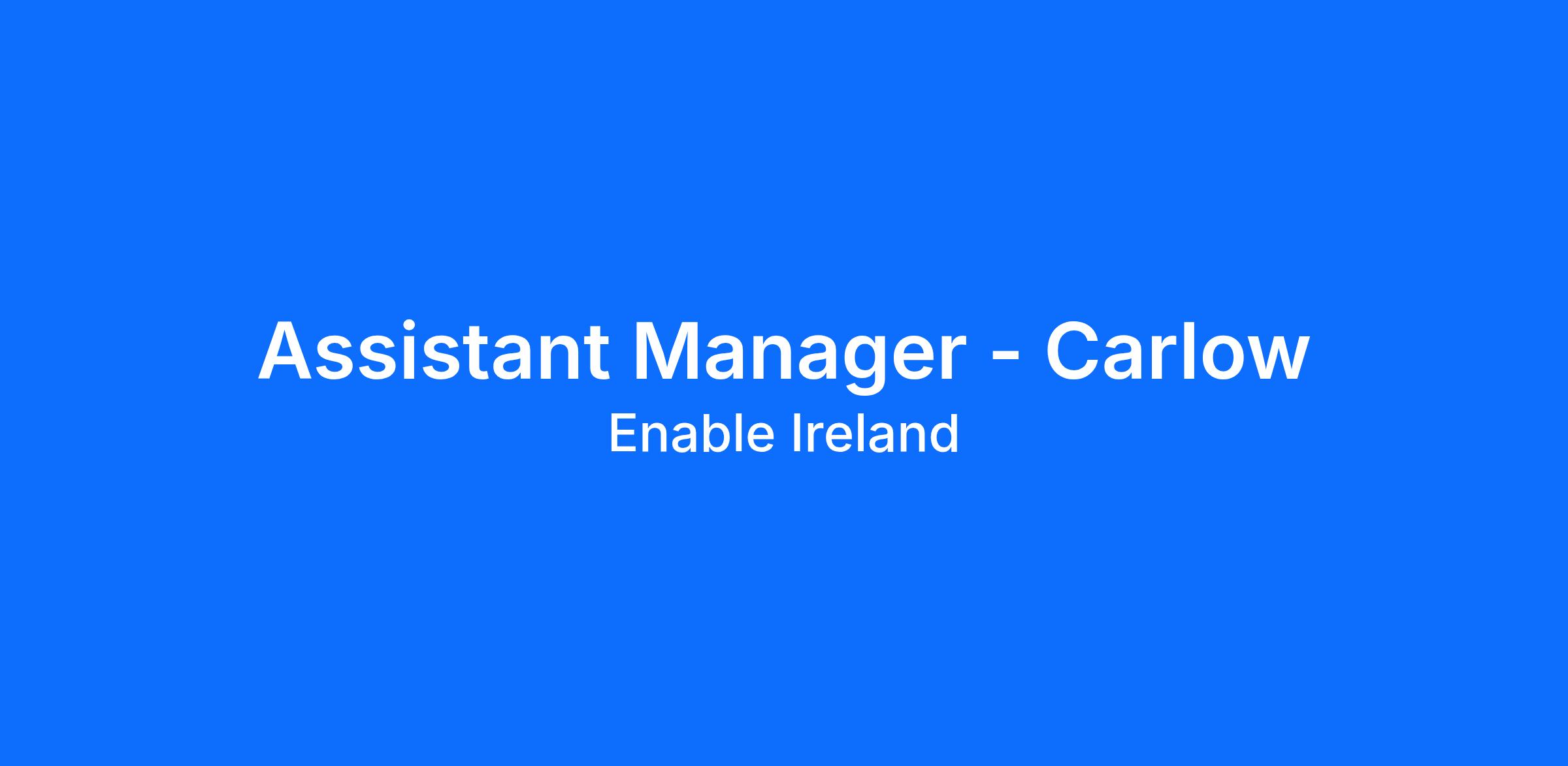 Assistant Manager - Carlow
Enable Ireland